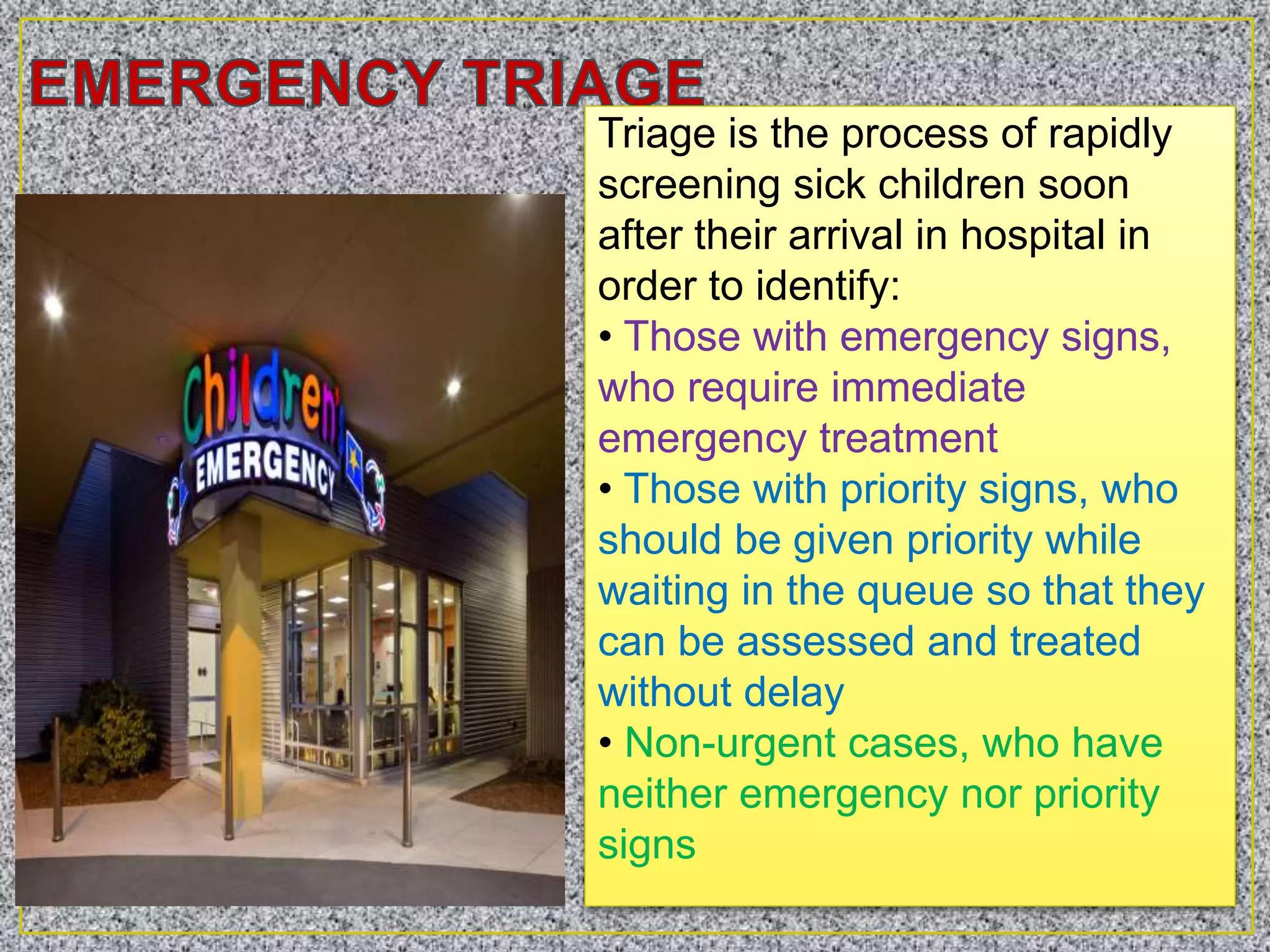 EMERGENCY TRIAGE

Children's
EMERGENCY

Triage is the process of rapidly screening sick children soon after their arrival in hospital in order to identify:
• Those with emergency signs, who require immediate emergency treatment
• Those with priority signs, who should be given priority while waiting in the queue so that they can be assessed and treated without delay
• Non-urgent cases, who have neither emergency nor priority signs